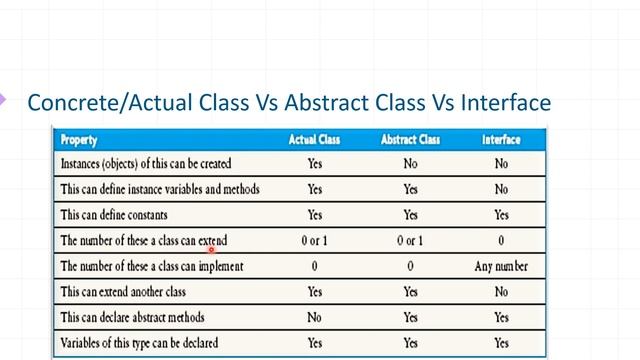 Concrete/Actual Class Vs Abstract Class Vs Interface

| Property | Actual Class | Abstract Class | Interface |
|---|---|---|---|
| Instances (objects) of this can be created | Yes | No | No |
| This can define instance variables and methods | Yes | Yes | No |
| This can define constants | Yes | Yes | Yes |
| The number of these a class can extend | 0 or 1 | 0 or 1 | 0 |
| The number of these a class can implement | 0 | 0 | Any number |
| This can extend another class | Yes | Yes | No |
| This can declare abstract methods | No | Yes | Yes |
| Variables of this type can be declared | Yes | Yes | Yes |